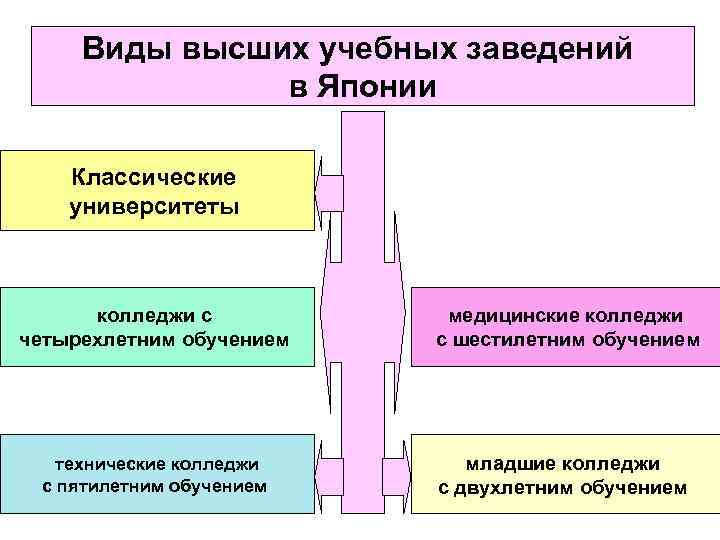 Виды высших учебных заведений в Японии

Классические университеты

колледжи с четырехлетним обучением

медицинские колледжи с шестилетним обучением

технические колледжи с пятилетним обучением

младшие колледжи с двухлетним обучением